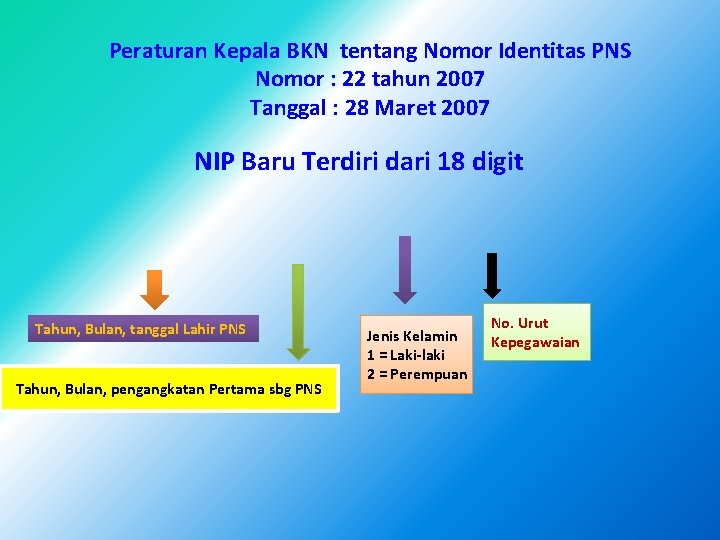 Peraturan Kepala BKN tentang Nomor Identitas PNS
Nomor : 22 tahun 2007
Tanggal : 28 Maret 2007

NIP Baru Terdiri dari 18 digit

Tahun, Bulan, tanggal Lahir PNS

Tahun, Bulan, pengangkatan Pertama sbg PNS

Jenis Kelamin
1 = Laki-laki
2 = Perempuan

No. Urut Kepegawaian